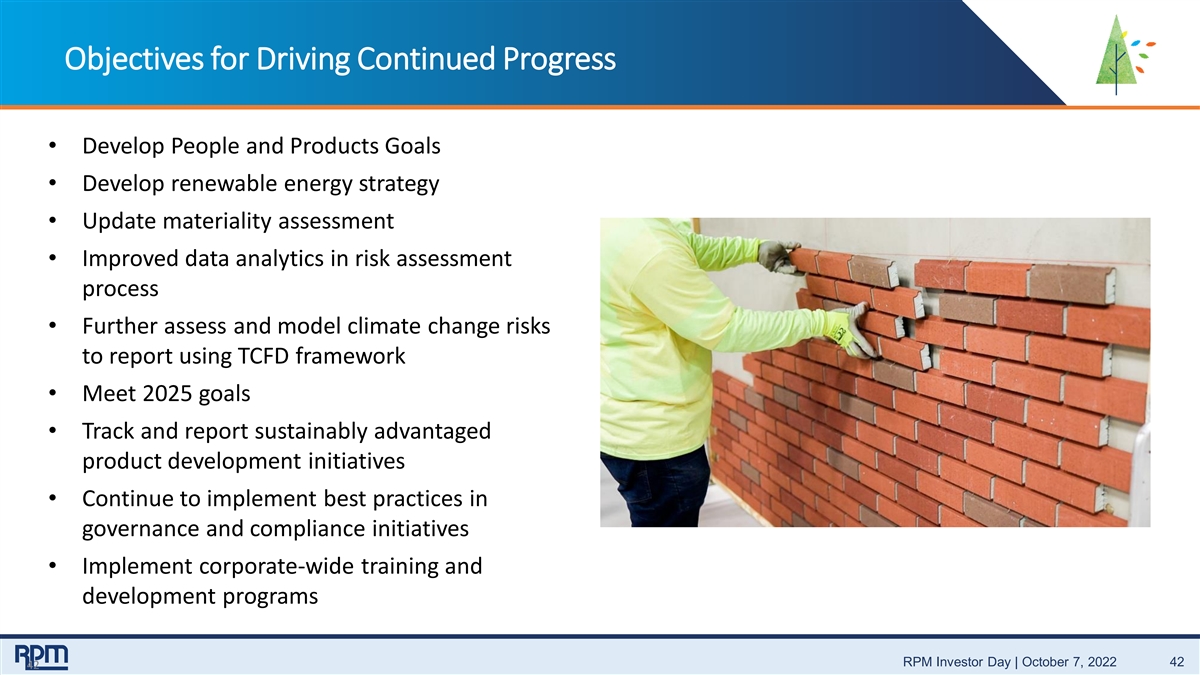 Objectives for Driving Continued Progress

• Develop People and Products Goals
• Develop renewable energy strategy
• Update materiality assessment
• Improved data analytics in risk assessment process
• Further assess and model climate change risks to report using TCFD framework
• Meet 2025 goals
• Track and report sustainably advantaged product development initiatives
• Continue to implement best practices in governance and compliance initiatives
• Implement corporate-wide training and development programs

RPM

RPM Investor Day | October 7, 2022 42